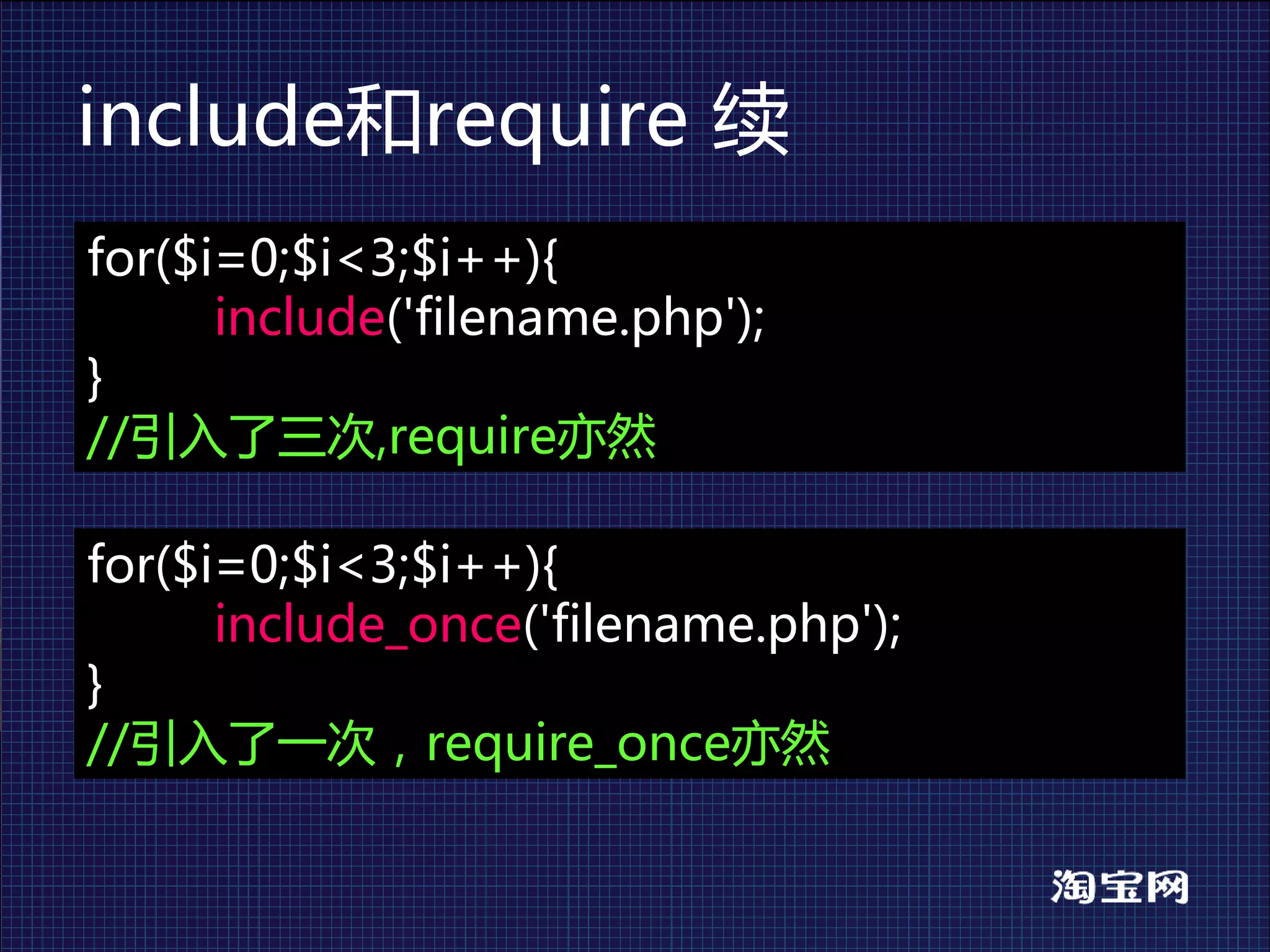 include和require 续

for($i=0;$i<3;$i++){
include('filename.php');
}
//引入了三次,require亦然

for($i=0;$i<3;$i++){
include_once('filename.php');
}
//引入了一次，require_once亦然

淘宝网